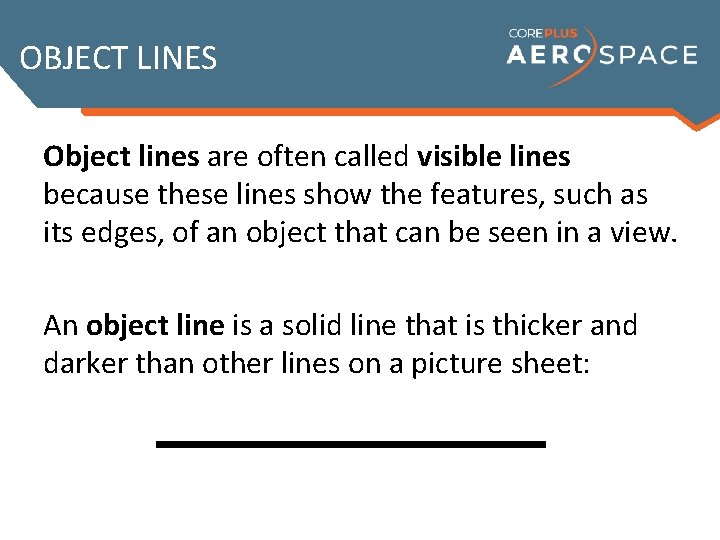 OBJECT LINES

COREPLUS AEROSPACE

Object lines are often called visible lines because these lines show the features, such as its edges, of an object that can be seen in a view.

An object line is a solid line that is thicker and darker than other lines on a picture sheet: